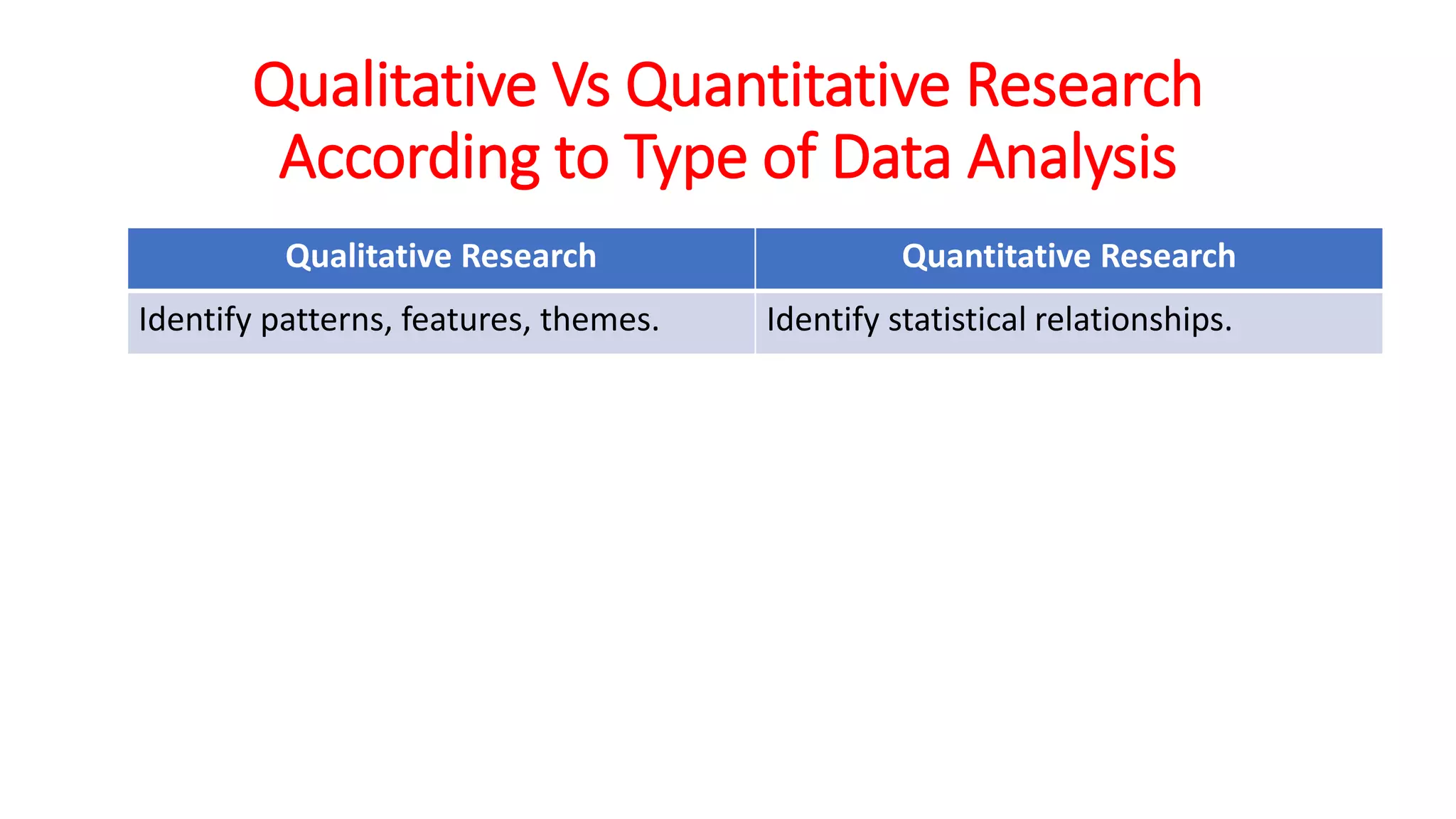 Qualitative Vs Quantitative Research According to Type of Data Analysis

| Qualitative Research | Quantitative Research |
|---|---|
| Identify patterns, features, themes. | Identify statistical relationships. |